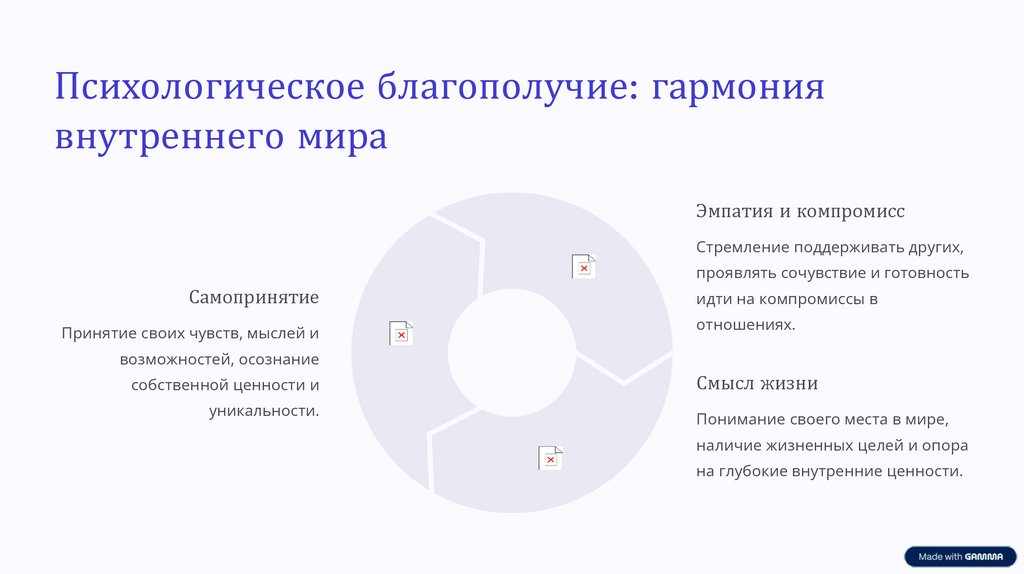 Психологическое благополучие: гармония внутреннего мира

Самопринятие

Принятие своих чувств, мыслей и возможностей, осознание собственной ценности и уникальности.

Эмпатия и компромисс

Стремление поддерживать других, проявлять сочувствие и готовность идти на компромиссы в отношениях.

Смысл жизни

Понимание своего места в мире, наличие жизненных целей и опора на глубокие внутренние ценности.

Made with GAMMA